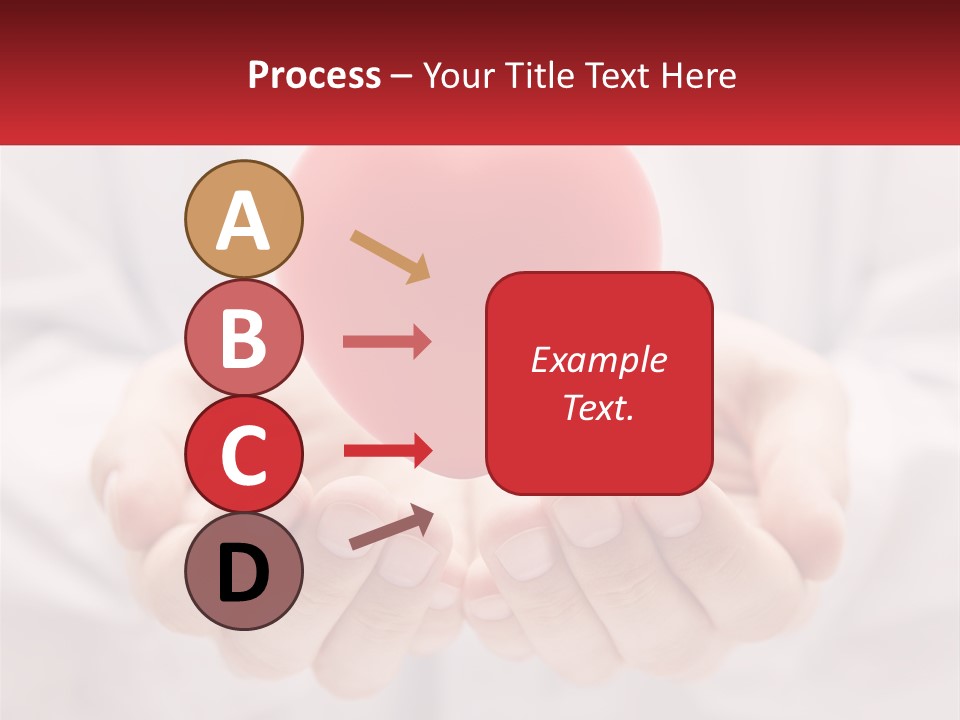 Process – Your Title Text Here

A

B

C

D

Example Text.